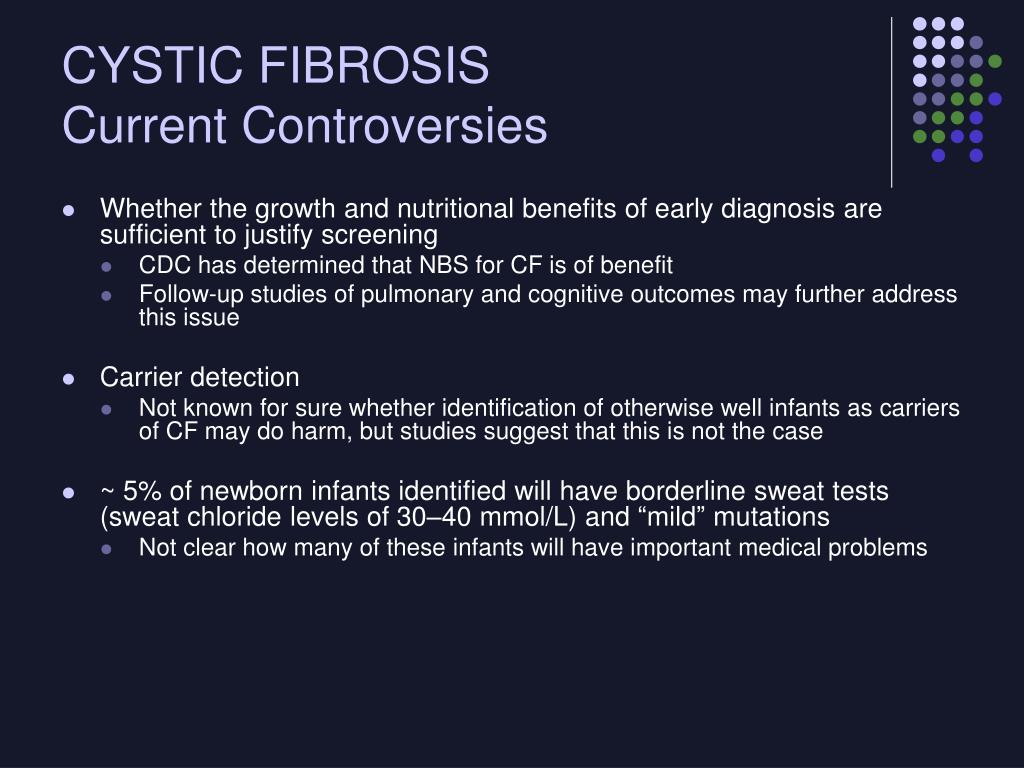 CYSTIC FIBROSIS
Current Controversies

- Whether the growth and nutritional benefits of early diagnosis are sufficient to justify screening
  - CDC has determined that NBS for CF is of benefit
  - Follow-up studies of pulmonary and cognitive outcomes may further address this issue

- Carrier detection
  - Not known for sure whether identification of otherwise well infants as carriers of CF may do harm, but studies suggest that this is not the case

- ~ 5% of newborn infants identified will have borderline sweat tests (sweat chloride levels of 30–40 mmol/L) and “mild” mutations
  - Not clear how many of these infants will have important medical problems